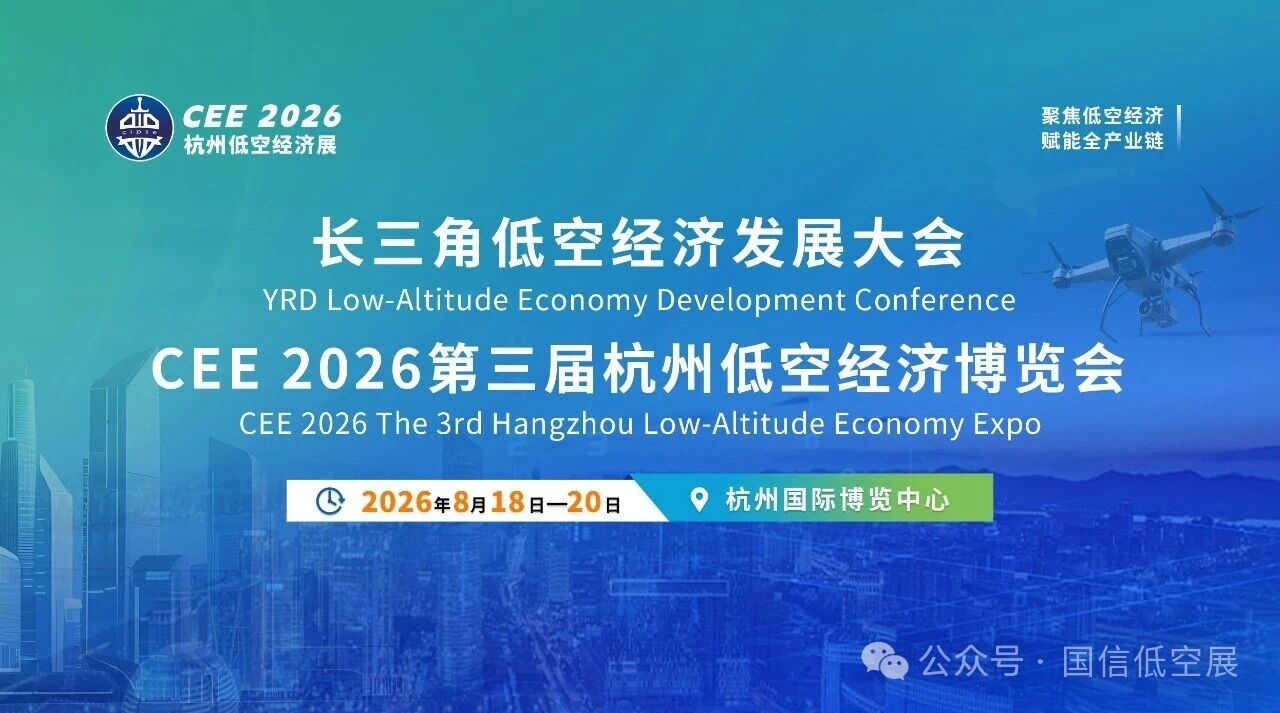 CEE 2026
杭州低空经济展

聚焦低空经济
赋能全产业链

长三角低空经济发展大会
YRD Low-Altitude Economy Development Conference
CEE 2026第三届杭州低空经济博览会
CEE 2026 The 3rd Hangzhou Low-Altitude Economy Expo

2026年8月18日—20日
杭州国际博览中心

公众号 · 国信低空展